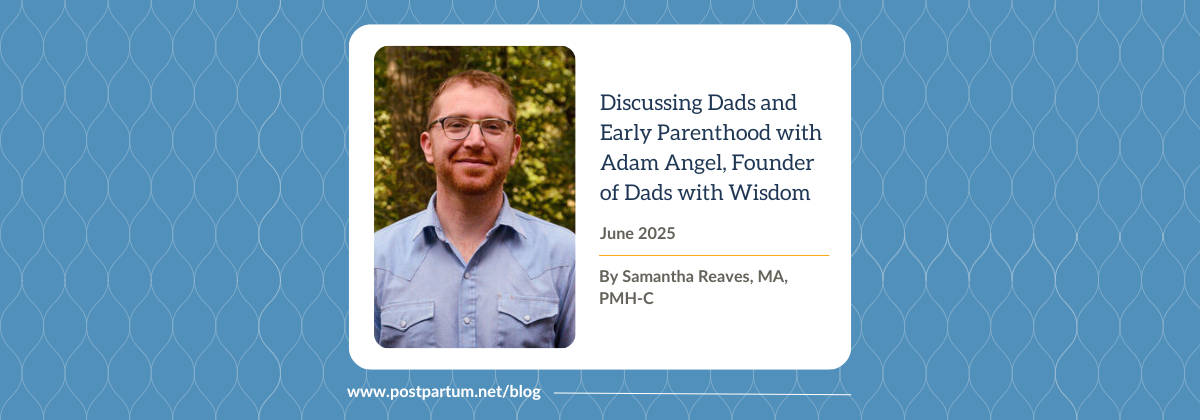 Discussing Dads and Early Parenthood with Adam Angel, Founder of Dads with Wisdom

June 2025

By Samantha Reaves, MA, PMH-C

www.postpartum.net/blog